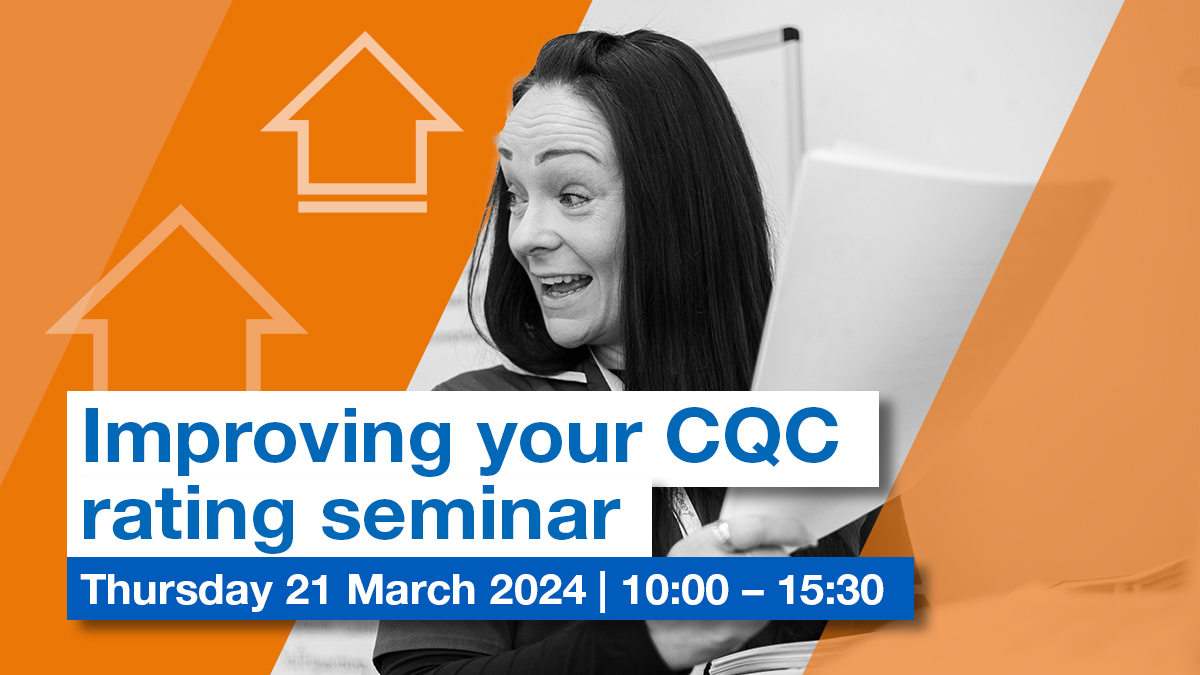 Improving your CQC rating seminar

Thursday 21 March 2024 | 10:00 – 15:30